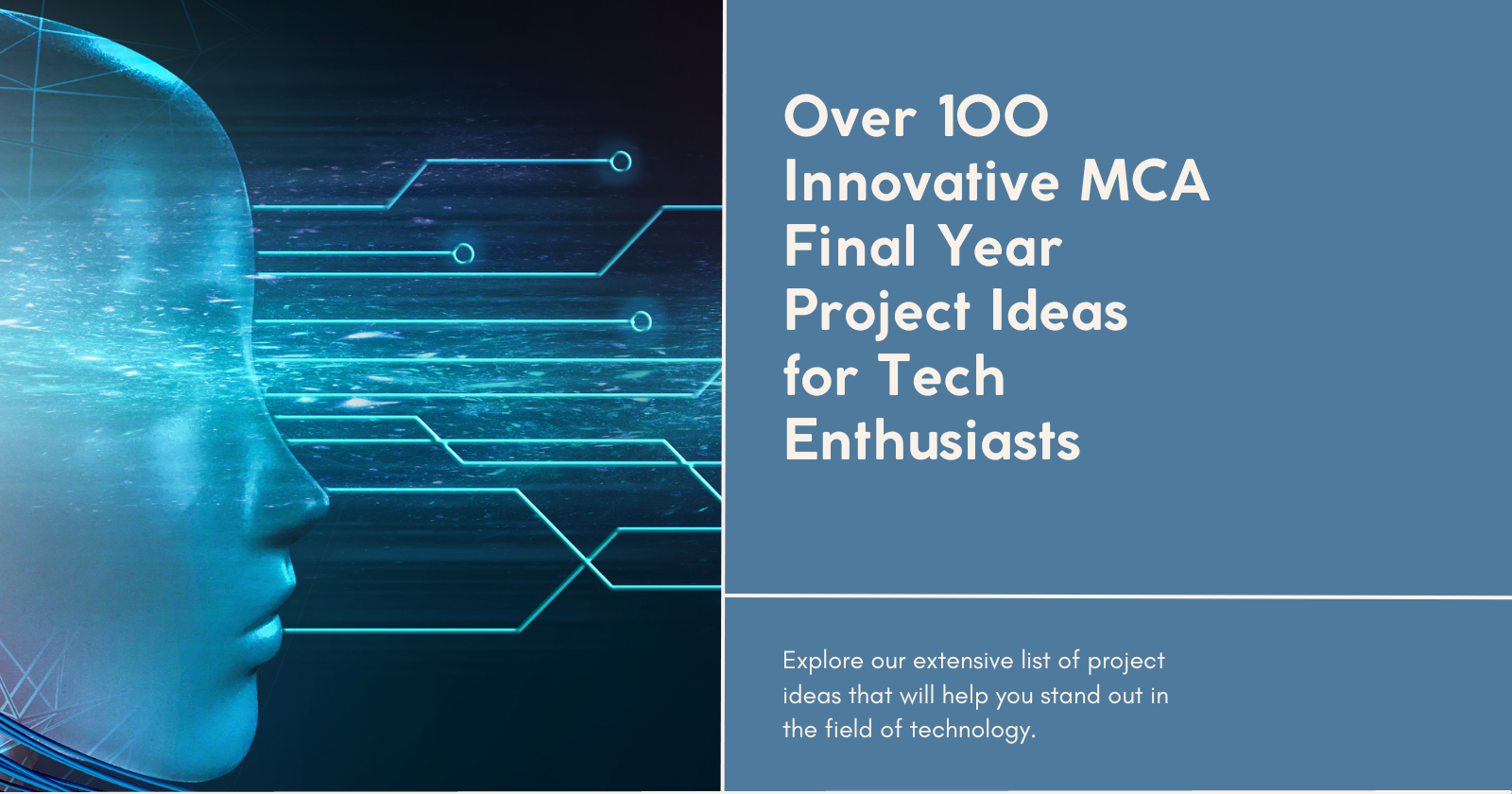 Over 100 Innovative MCA Final Year Project Ideas for Tech Enthusiasts

Explore our extensive list of project ideas that will help you stand out in the field of technology.